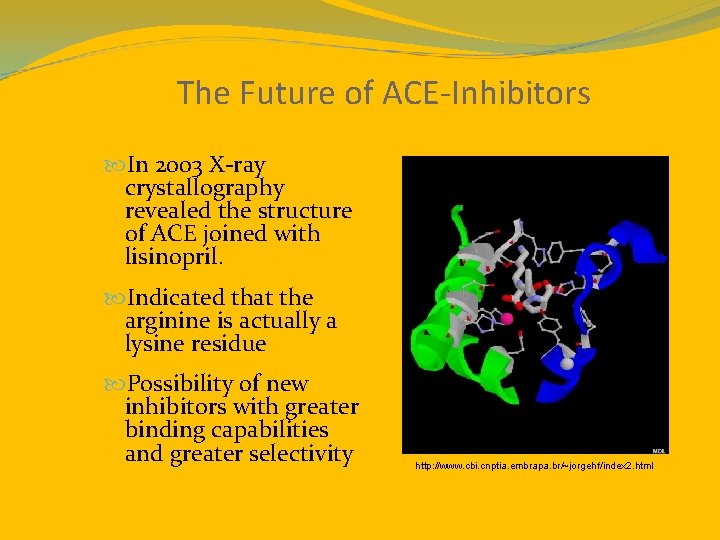 The Future of ACE-Inhibitors

In 2003 X-ray crystallography revealed the structure of ACE joined with lisinopril.

Indicated that the arginine is actually a lysine residue

Possibility of new inhibitors with greater binding capabilities and greater selectivity

MDL

http://www.cbi.cnptia.embrapa.br/~jorgehf/index2.html